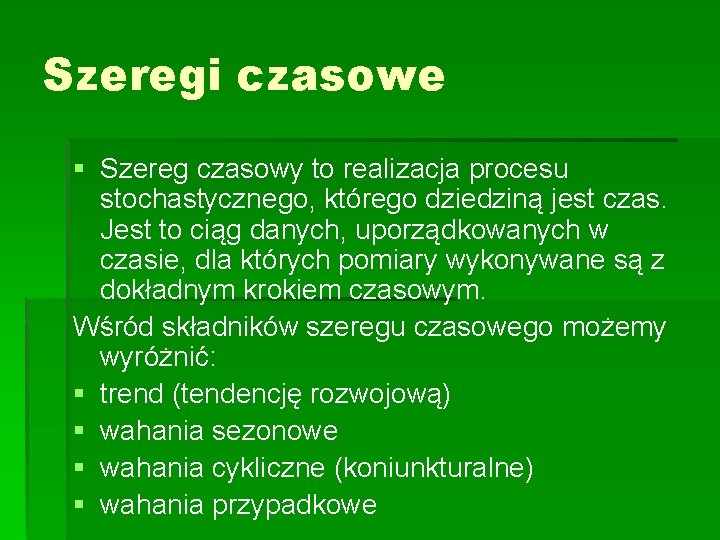 Szeregi czasowe

▪ Szereg czasowy to realizacja procesu stochastycznego, którego dziedziną jest czas. Jest to ciąg danych, uporządkowanych w czasie, dla których pomiary wykonywane są z dokładnym krokiem czasowym.

Wśród składników szeregu czasowego możemy wyróżnić:

▪ trend (tendencję rozwojową)
▪ wahania sezonowe
▪ wahania cykliczne (koniunkturalne)
▪ wahania przypadkowe